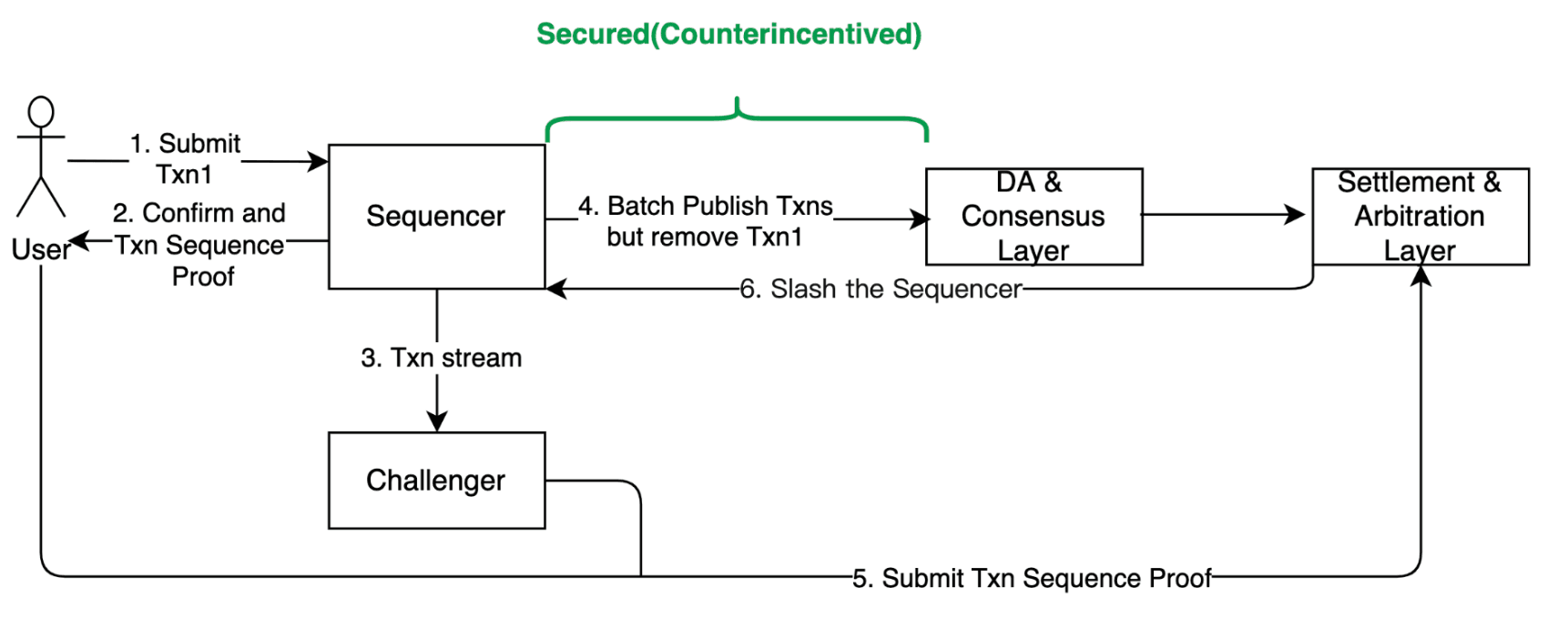 Secured(Counterincentived)

User

1. Submit Txn1

2. Confirm and Txn Sequence Proof

Sequencer

4. Batch Publish Txns but remove Txn1

DA & Consensus Layer

Settlement & Arbitration Layer

6. Slash the Sequencer

3. Txn stream

Challenger

5. Submit Txn Sequence Proof